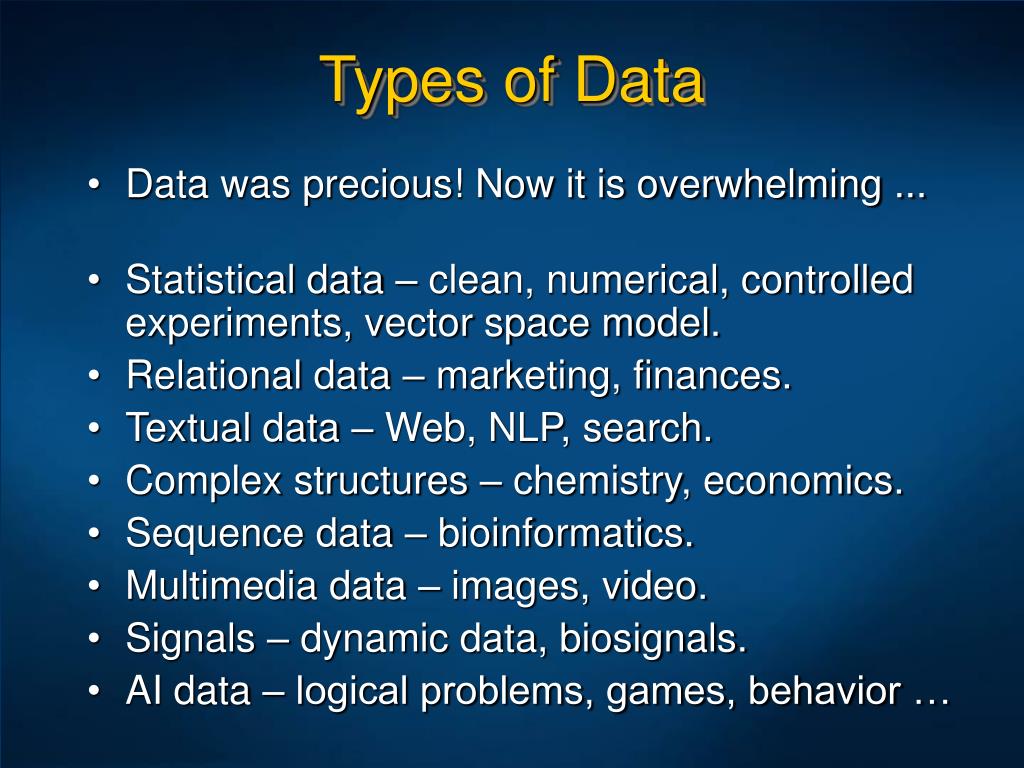 Types of Data

• Data was precious! Now it is overwhelming ...

• Statistical data – clean, numerical, controlled experiments, vector space model.
• Relational data – marketing, finances.
• Textual data – Web, NLP, search.
• Complex structures – chemistry, economics.
• Sequence data – bioinformatics.
• Multimedia data – images, video.
• Signals – dynamic data, biosignals.
• AI data – logical problems, games, behavior …